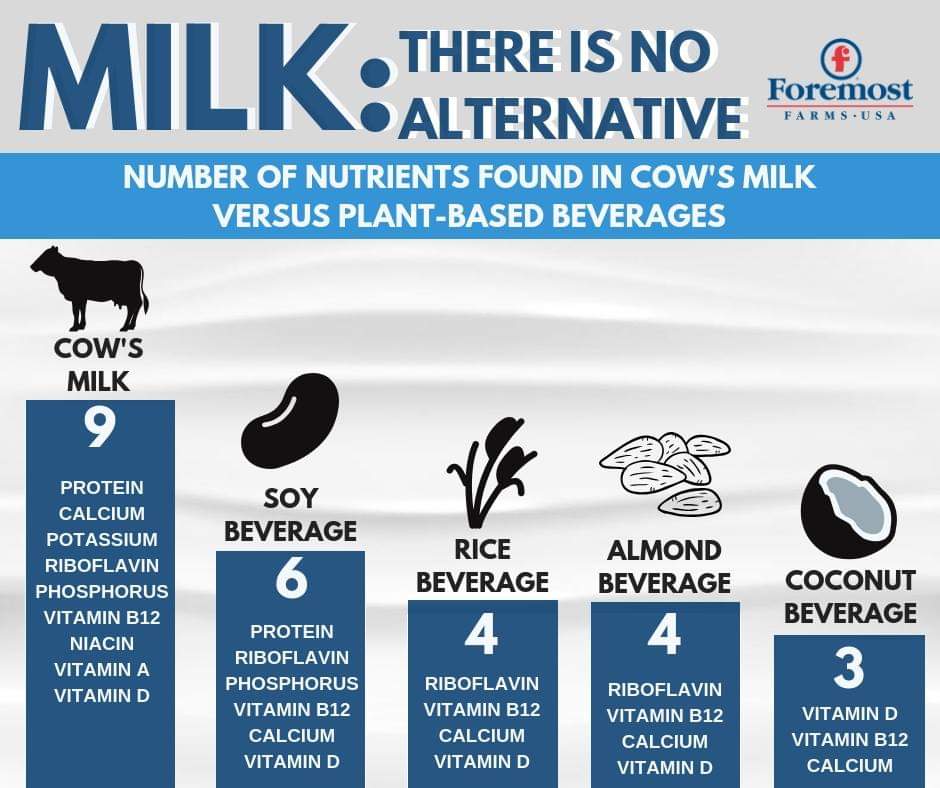 MILK: THERE IS NO ALTERNATIVE

f Foremost FARMS · USA

NUMBER OF NUTRIENTS FOUND IN COW'S MILK VERSUS PLANT-BASED BEVERAGES

COW'S MILK
9
PROTEIN
CALCIUM
POTASSIUM
RIBOFLAVIN
PHOSPHORUS
VITAMIN B12
NIACIN
VITAMIN A
VITAMIN D

SOY BEVERAGE
6
PROTEIN
RIBOFLAVIN
PHOSPHORUS
VITAMIN B12
CALCIUM
VITAMIN D

RICE BEVERAGE
4
RIBOFLAVIN
VITAMIN B12
CALCIUM
VITAMIN D

ALMOND BEVERAGE
4
RIBOFLAVIN
VITAMIN B12
CALCIUM
VITAMIN D

COCONUT BEVERAGE
3
VITAMIN D
VITAMIN B12
CALCIUM